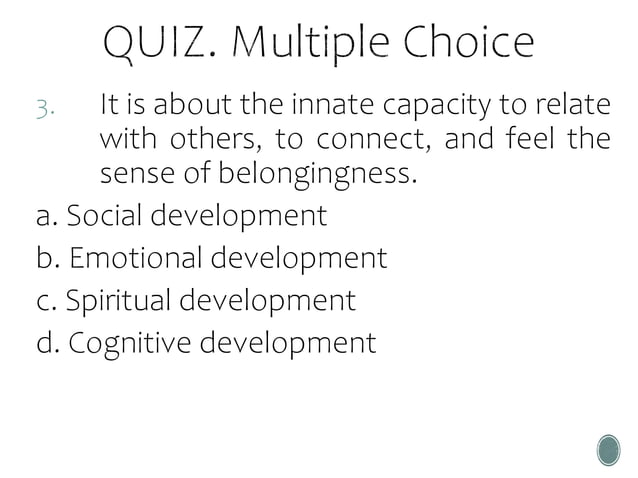 QUIZ. Multiple Choice

3. It is about the innate capacity to relate with others, to connect, and feel the sense of belongingness.

a. Social development
b. Emotional development
c. Spiritual development
d. Cognitive development